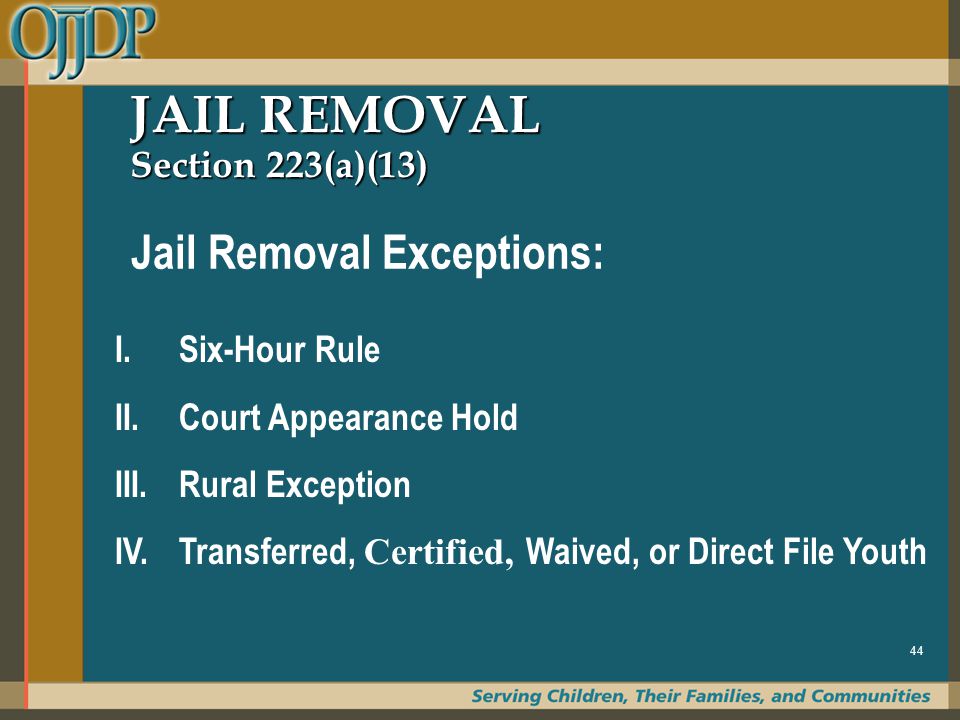 OJJDP

JAIL REMOVAL
Section 223(a)(13)

Jail Removal Exceptions:

I. Six-Hour Rule

II. Court Appearance Hold

III. Rural Exception

IV. Transferred, Certified, Waived, or Direct File Youth

44

Serving Children, Their Families, and Communities